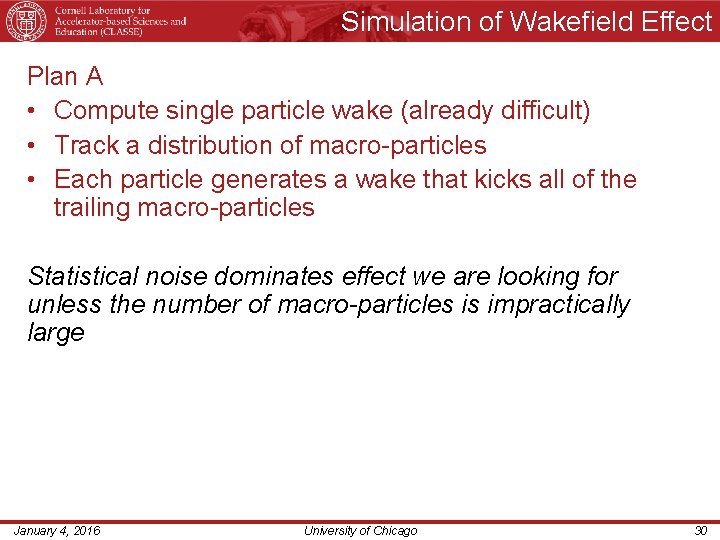 Cornell Laboratory for Accelerator-based Sciences and Education (CLASSE)

Simulation of Wakefield Effect

Plan A

• Compute single particle wake (already difficult)
• Track a distribution of macro-particles
• Each particle generates a wake that kicks all of the trailing macro-particles

Statistical noise dominates effect we are looking for unless the number of macro-particles is impractically large

January 4, 2016

University of Chicago

30